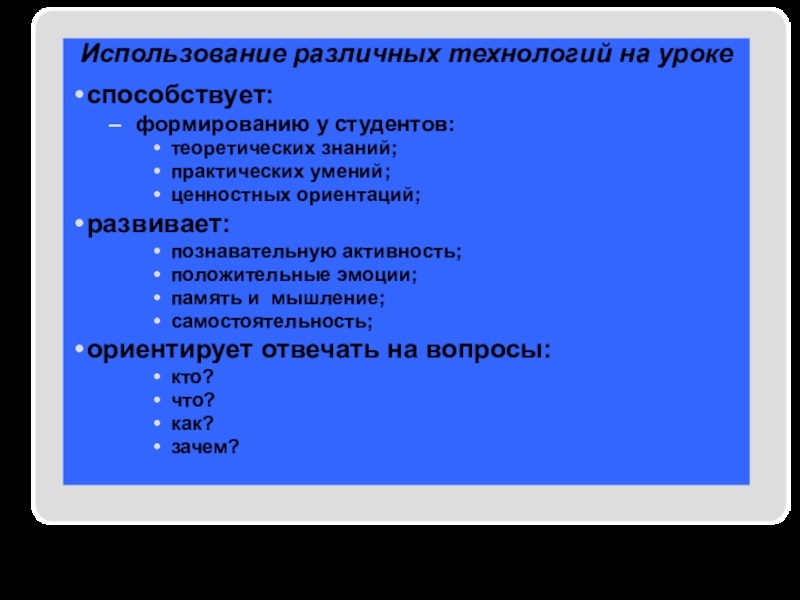 Использование различных технологий на уроке

• способствует:
– формированию у студентов:
• теоретических знаний;
• практических умений;
• ценностных ориентаций;

• развивает:
• познавательную активность;
• положительные эмоции;
• память и мышление;
• самостоятельность;

• ориентирует отвечать на вопросы:
• кто?
• что?
• как?
• зачем?